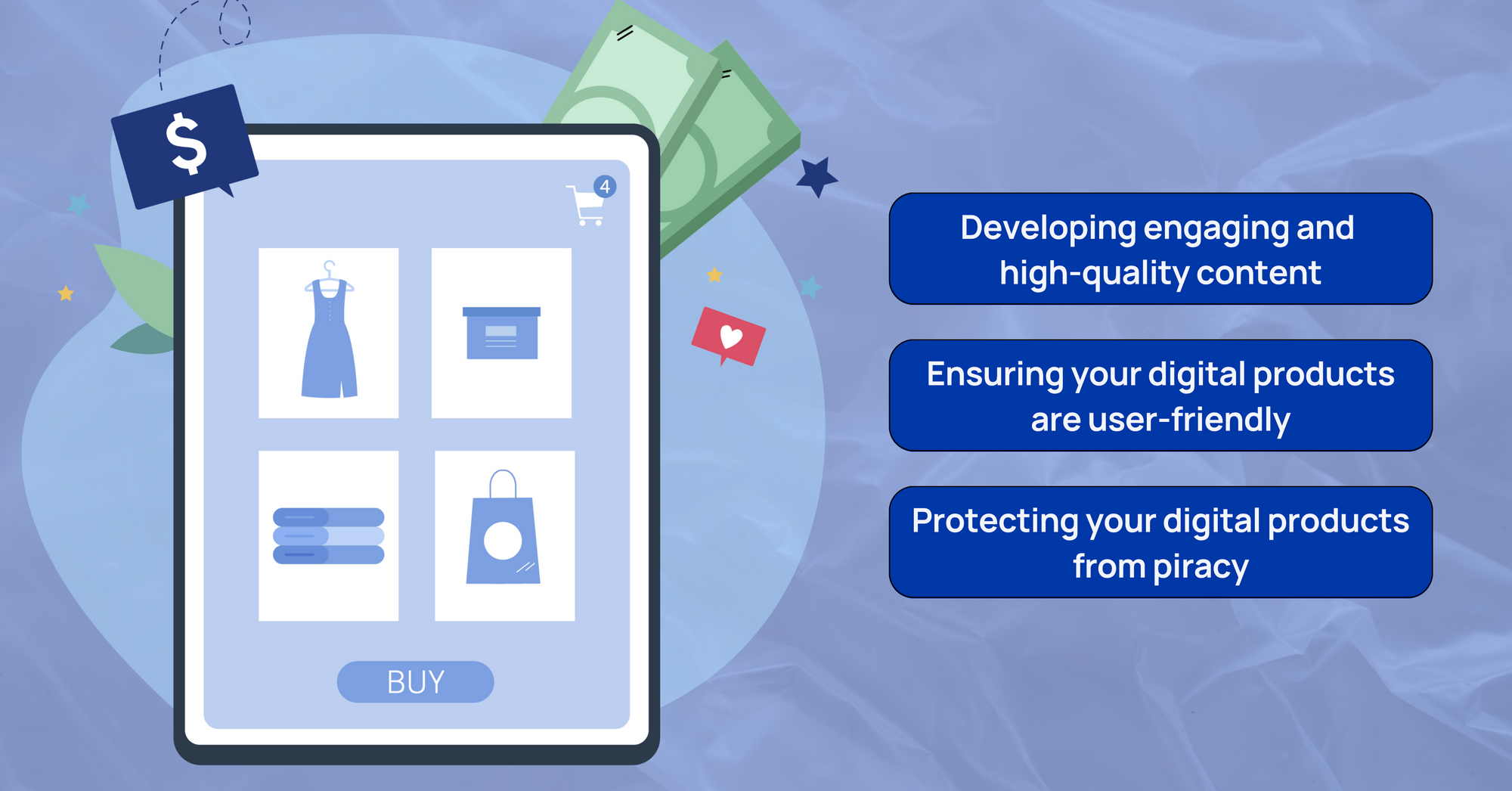 $

4

BUY

Developing engaging and high-quality content

Ensuring your digital products are user-friendly

Protecting your digital products from piracy